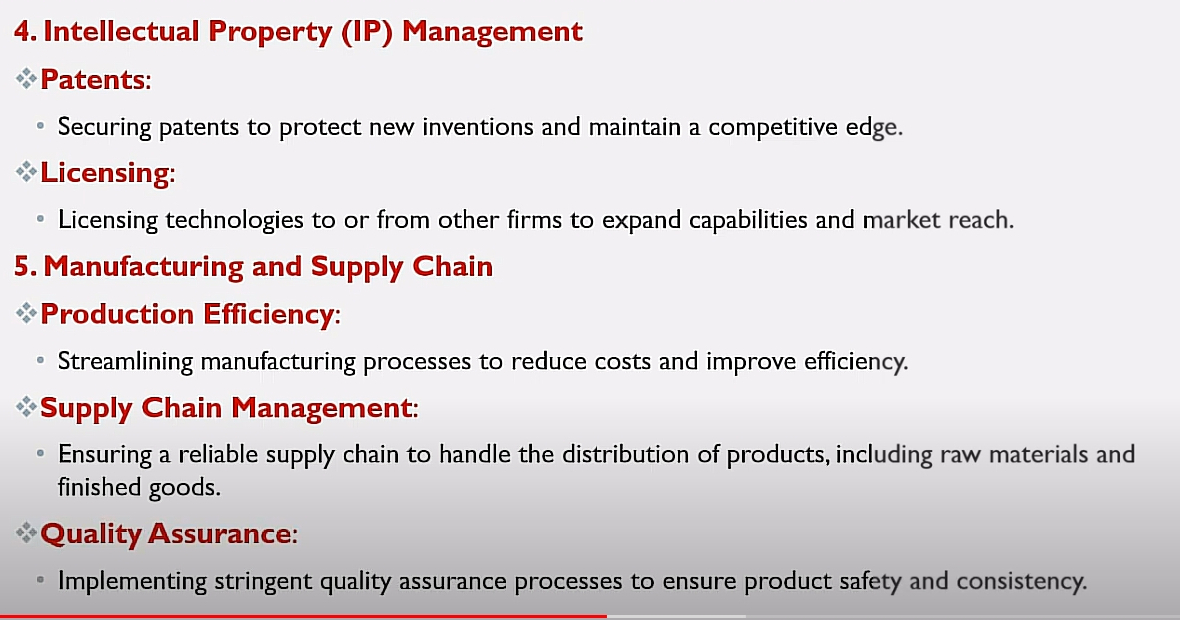 4. Intellectual Property (IP) Management

❖Patents:

• Securing patents to protect new inventions and maintain a competitive edge.

❖Licensing:

• Licensing technologies to or from other firms to expand capabilities and market reach.

5. Manufacturing and Supply Chain

❖Production Efficiency:

• Streamlining manufacturing processes to reduce costs and improve efficiency.

❖Supply Chain Management:

• Ensuring a reliable supply chain to handle the distribution of products, including raw materials and finished goods.

❖Quality Assurance:

• Implementing stringent quality assurance processes to ensure product safety and consistency.